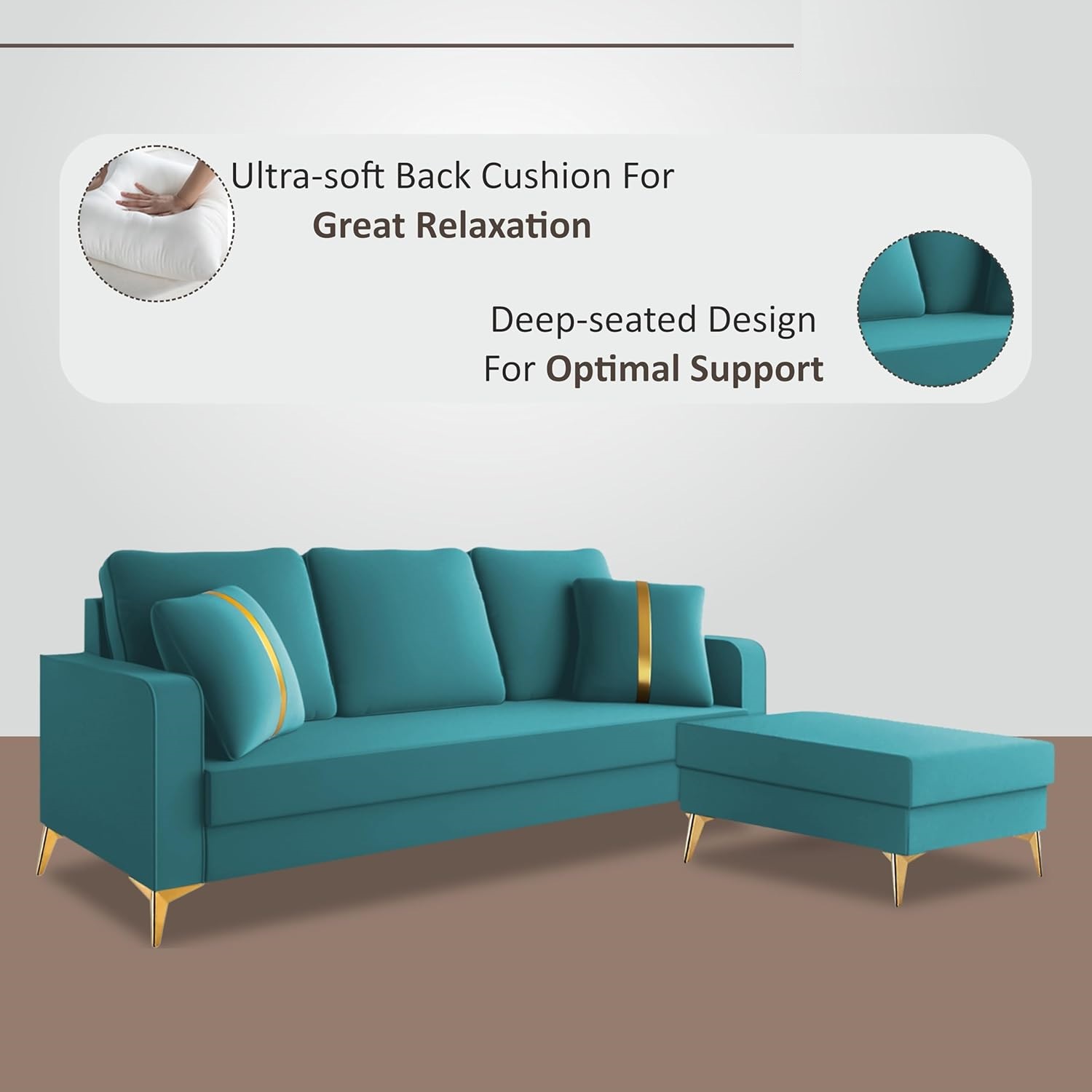 Ultra-soft Back Cushion For
Great Relaxation

Deep-seated Design
For Optimal Support